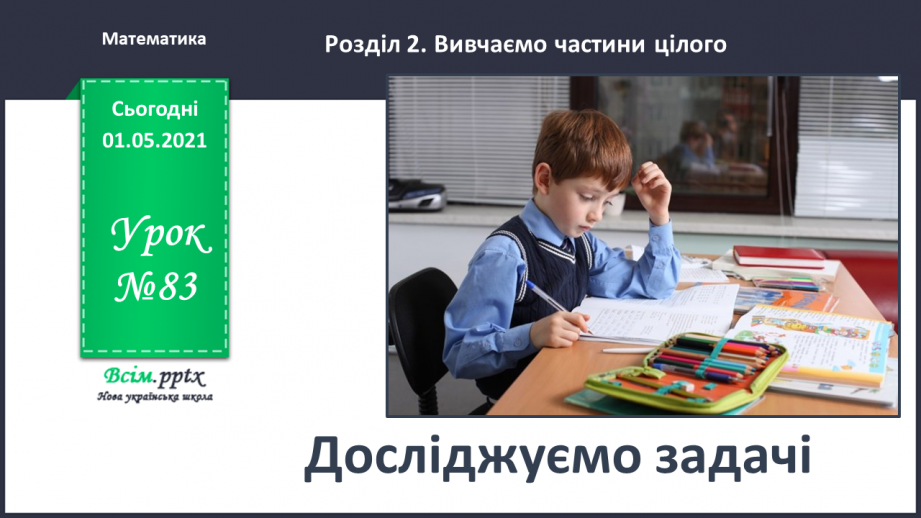 Математика

Розділ 2. Вивчаємо частини цілого

Сьогодні
01.05.2021

Урок
№83

Всім.pptx
Нова українська школа

Досліджуємо задачі